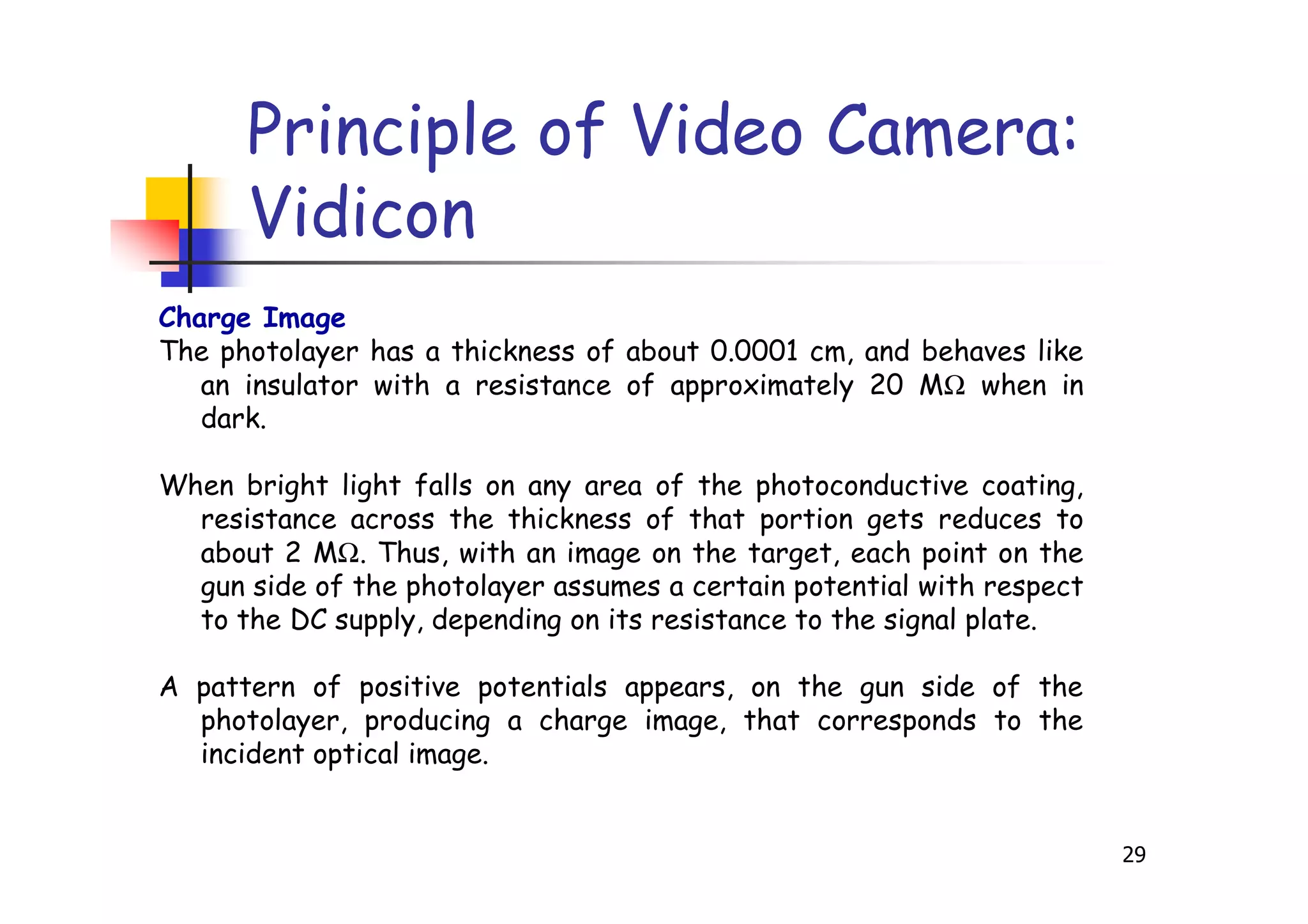 Principle of Video Camera: Vidicon

Charge Image

The photolayer has a thickness of about 0.0001 cm, and behaves like an insulator with a resistance of approximately 20 MΩ when in dark.

When bright light falls on any area of the photoconductive coating, resistance across the thickness of that portion gets reduces to about 2 MΩ. Thus, with an image on the target, each point on the gun side of the photolayer assumes a certain potential with respect to the DC supply, depending on its resistance to the signal plate.

A pattern of positive potentials appears, on the gun side of the photolayer, producing a charge image, that corresponds to the incident optical image.

29